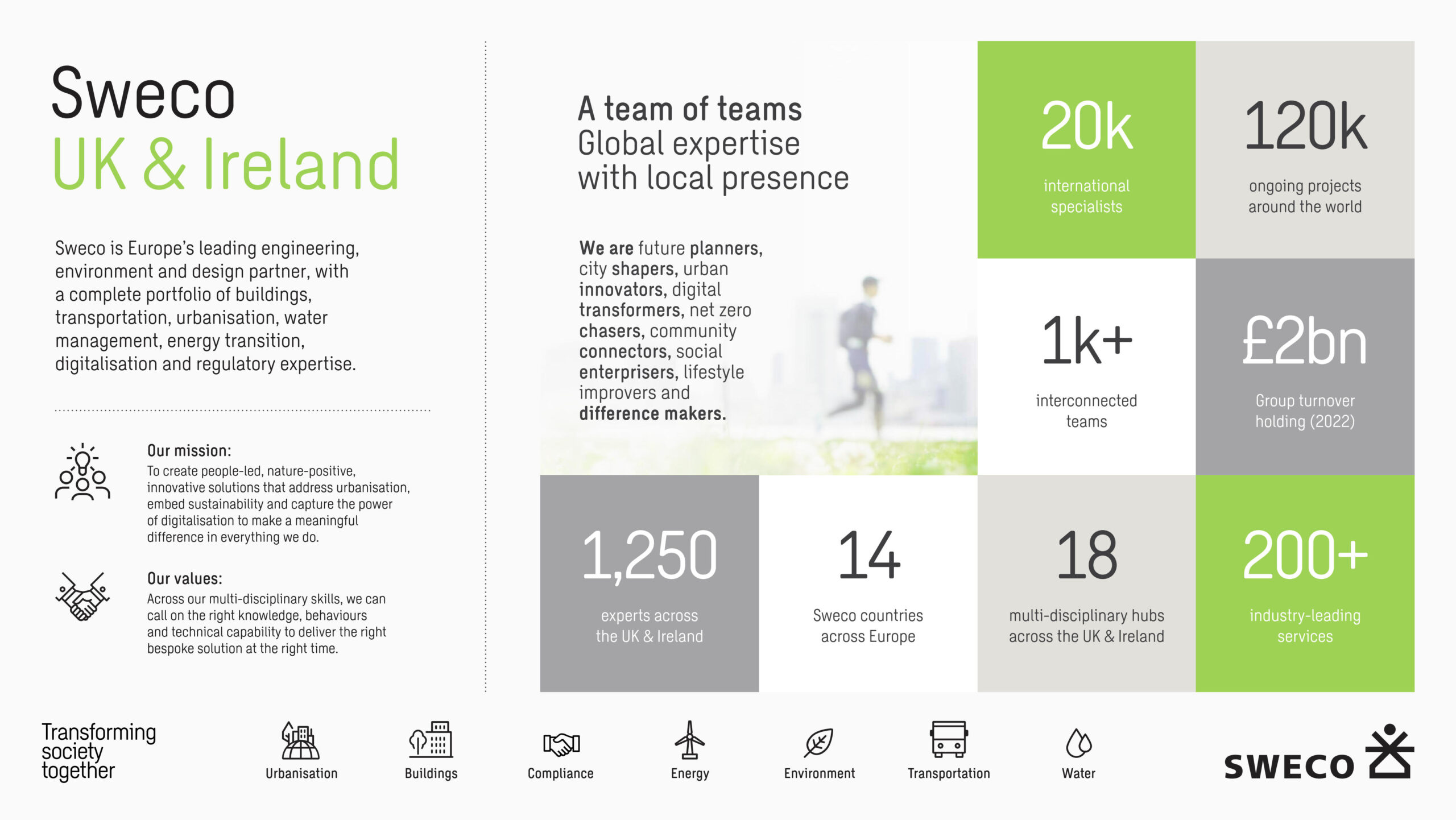 Sweco
UK & Ireland

Sweco is Europe's leading engineering, environment and design partner, with a complete portfolio of buildings, transportation, urbanisation, water management, energy transition, digitalisation and regulatory expertise.

Our mission:
To create people-led, nature-positive, innovative solutions that address urbanisation, embed sustainability and capture the power of digitalisation to make a meaningful difference in everything we do.

Our values:
Across our multi-disciplinary skills, we can call on the right knowledge, behaviours and technical capability to deliver the right bespoke solution at the right time.

A team of teams
Global expertise
with local presence

We are future planners, city shapers, urban innovators, digital transformers, net zero chasers, community connectors, social enterprisers, lifestyle improvers and difference makers.

20k
international specialists

120k
ongoing projects around the world

1k+
interconnected teams

£2bn
Group turnover holding (2022)

1,250
experts across the UK & Ireland

14
Sweco countries across Europe

18
multi-disciplinary hubs across the UK & Ireland

200+
industry-leading services

Transforming society together

Urbanisation
Buildings
Compliance
Energy
Environment
Transportation
Water

SWECO